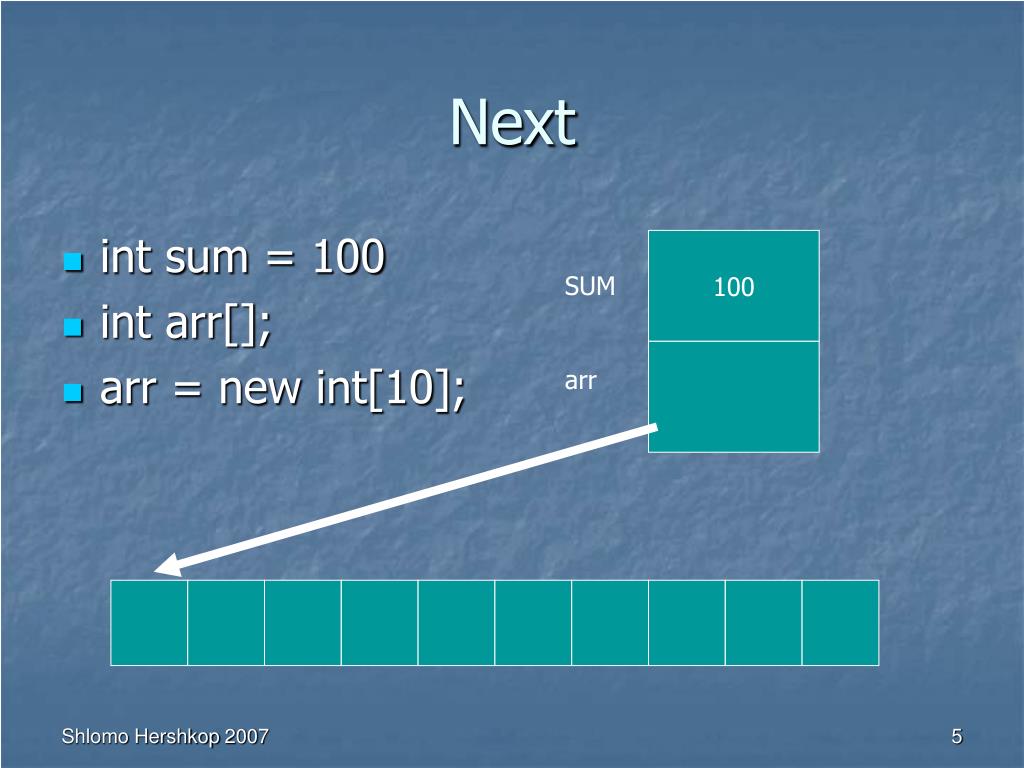 Next

- int sum = 100
- int arr[];
- arr = new int[10];

SUM

100

arr

Shlomo Hershkop 2007

5